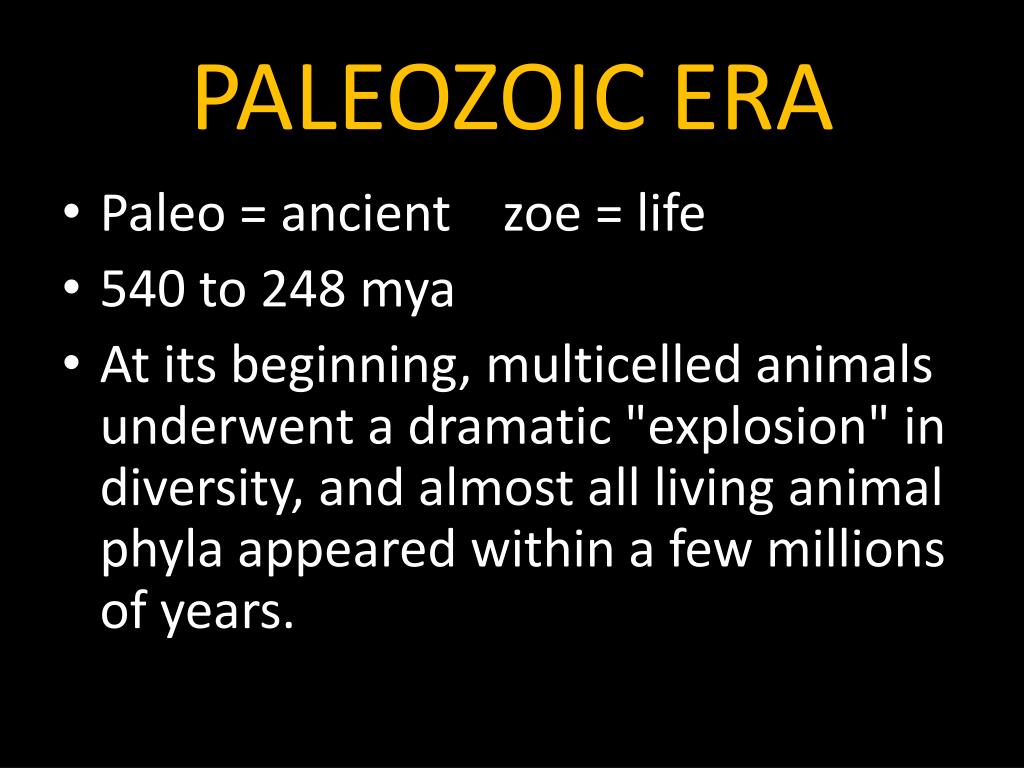 PALEOZOIC ERA

• Paleo = ancient zoe = life
• 540 to 248 mya
• At its beginning, multicelled animals underwent a dramatic "explosion" in diversity, and almost all living animal phyla appeared within a few millions of years.